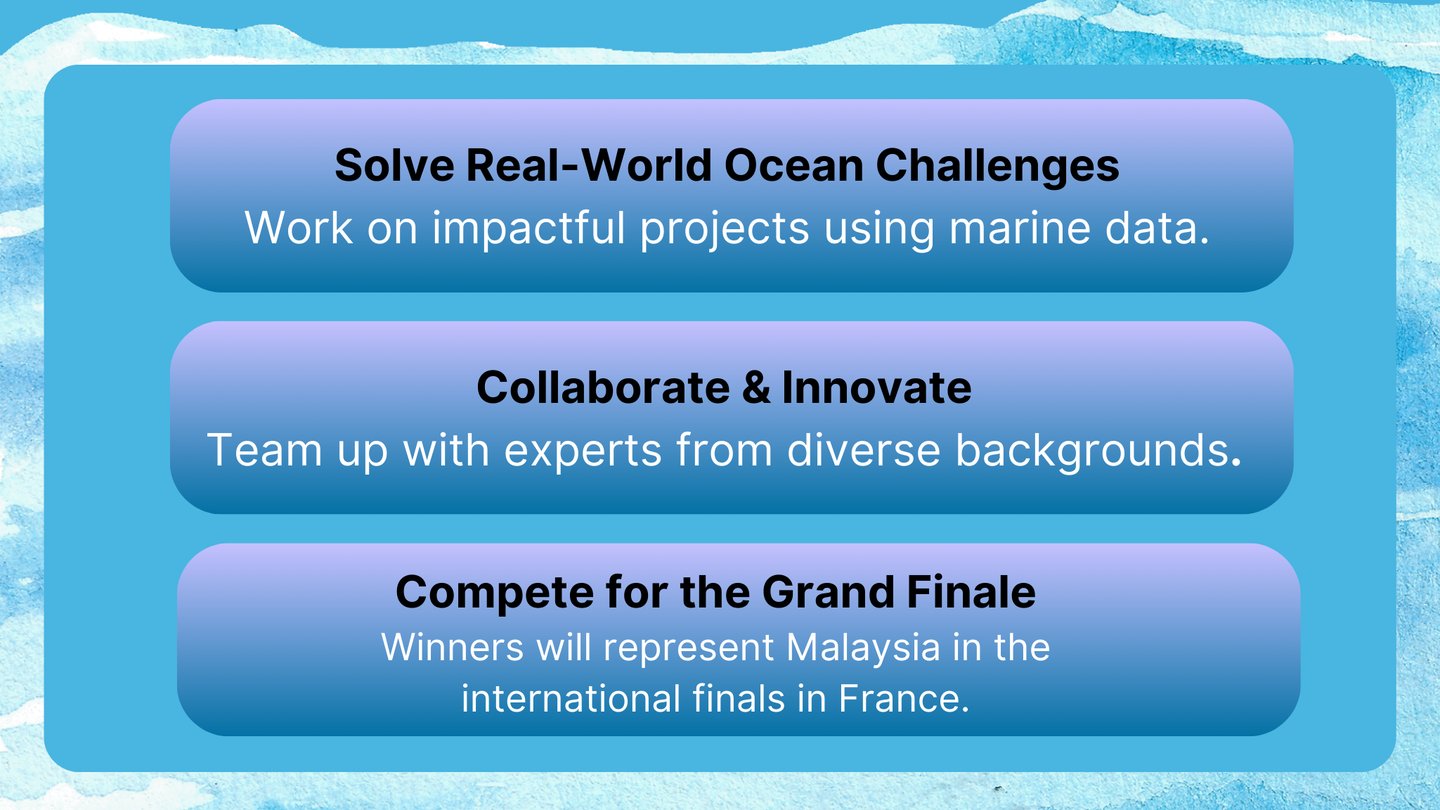 Solve Real-World Ocean Challenges
Work on impactful projects using marine data.

Collaborate & Innovate
Team up with experts from diverse backgrounds.

Compete for the Grand Finale
Winners will represent Malaysia in the international finals in France.